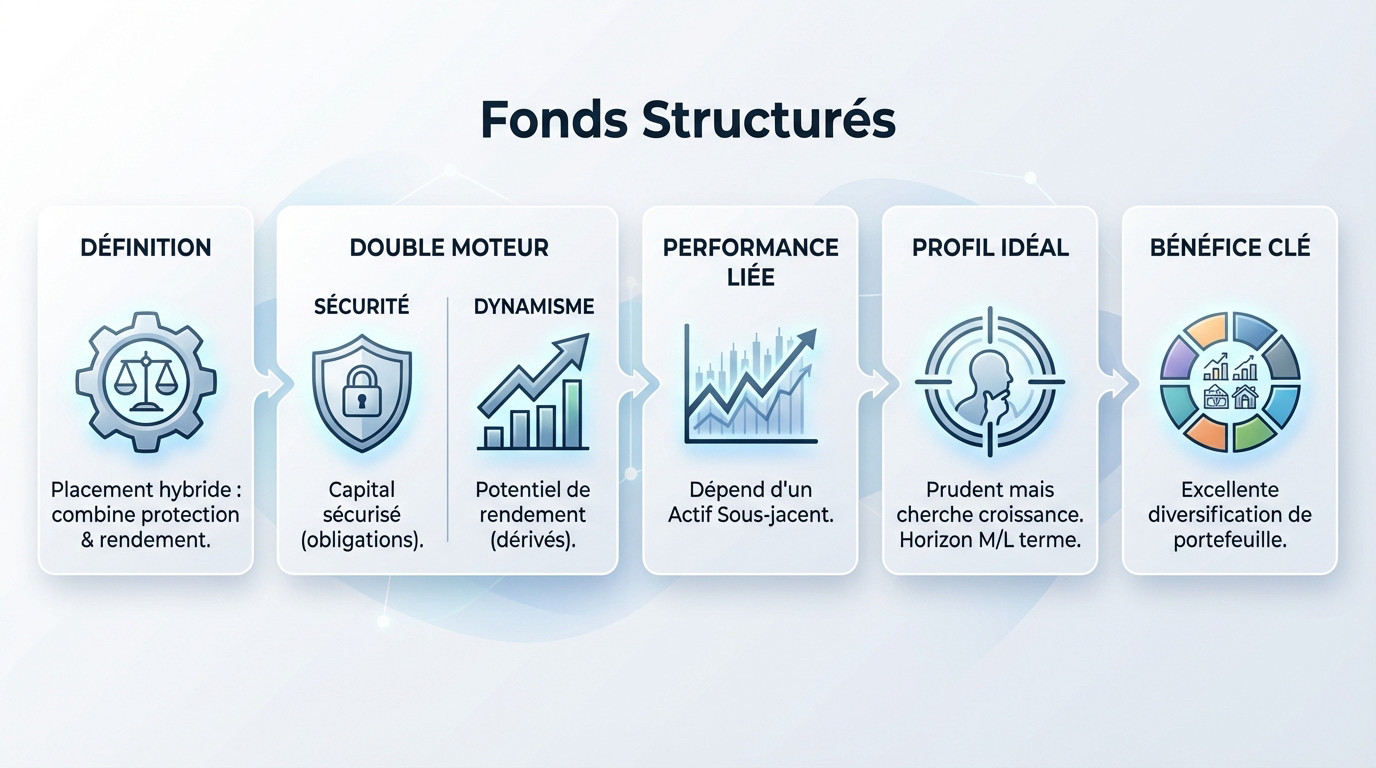 Fonds Structurés

DÉFINITION

Placement hybride : combine protection & rendement.

DOUBLE MOTEUR

SÉCURITÉ

Capital sécurisé (obligations).

DYNAMISME

Potentiel de rendement (dérivés).

PERFORMANCE LIÉE

Dépend d'un Actif Sous-jacent.

PROFIL IDÉAL

Prudent mais cherche croissance. Horizon M/L terme.

BÉNÉFICE CLÉ

Excellente diversification de portefeuille.